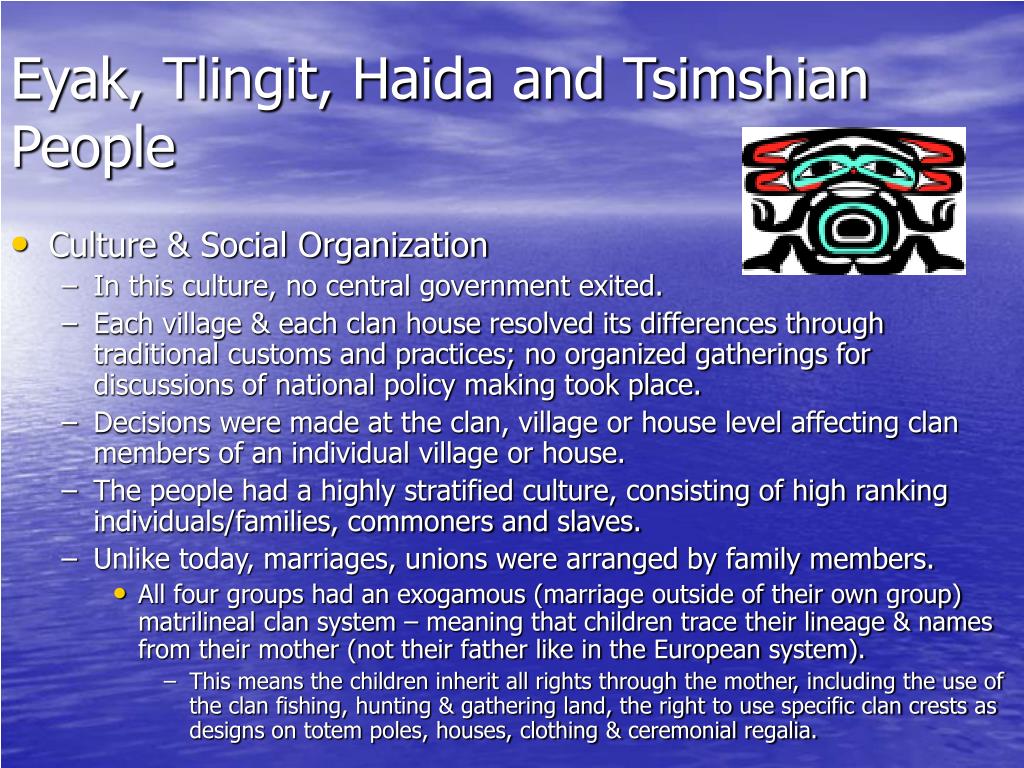 Eyak, Tlingit, Haida and Tsimshian People

• Culture & Social Organization
– In this culture, no central government exited.
– Each village & each clan house resolved its differences through traditional customs and practices; no organized gatherings for discussions of national policy making took place.
– Decisions were made at the clan, village or house level affecting clan members of an individual village or house.
– The people had a highly stratified culture, consisting of high ranking individuals/families, commoners and slaves.
– Unlike today, marriages, unions were arranged by family members.
• All four groups had an exogamous (marriage outside of their own group) matrilineal clan system – meaning that children trace their lineage & names from their mother (not their father like in the European system).
– This means the children inherit all rights through the mother, including the use of the clan fishing, hunting & gathering land, the right to use specific clan crests as designs on totem poles, houses, clothing & ceremonial regalia.